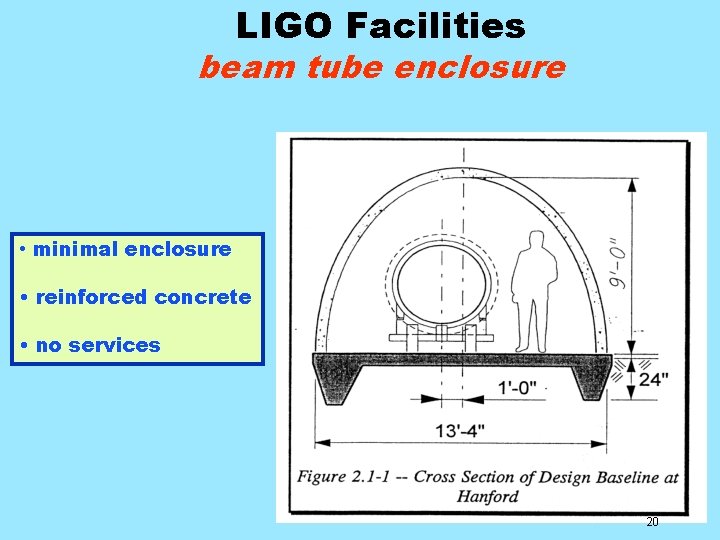 LIGO Facilities
beam tube enclosure

• minimal enclosure

• reinforced concrete

• no services

9'-0"

24"

1'-0"

13'-4"

Figure 2.1-1 -- Cross Section of Design Baseline at Hanford

20